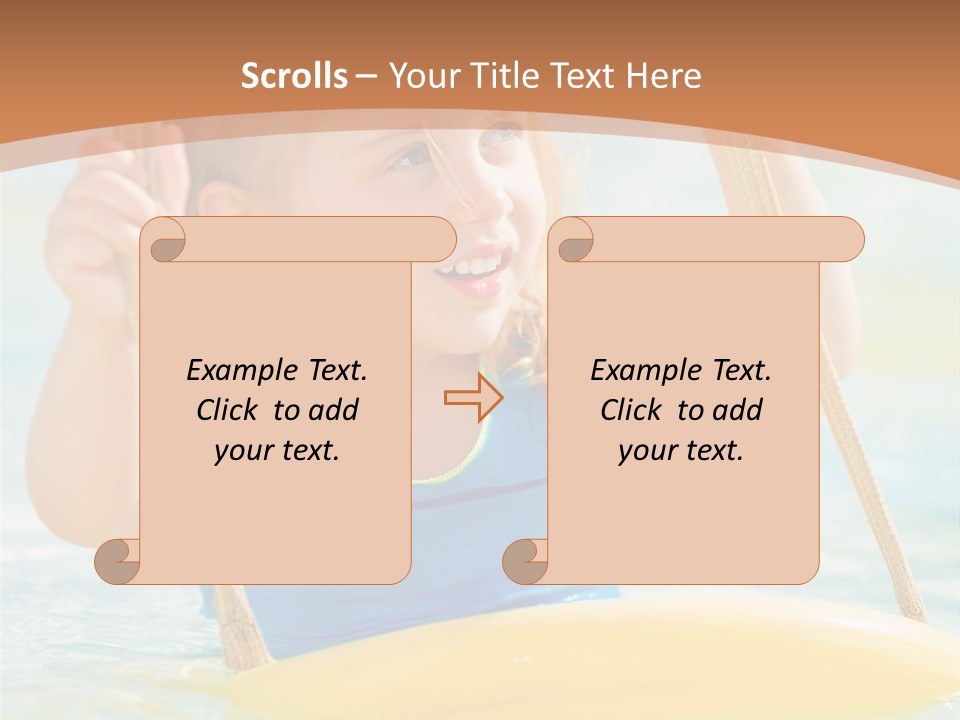 Scrolls – Your Title Text Here

Example Text. Click to add your text.

Example Text. Click to add your text.